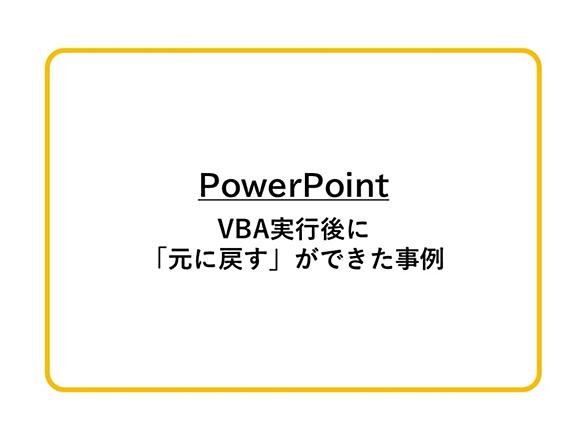 PowerPoint

VBA実行後に
「元に戻す」ができた事例